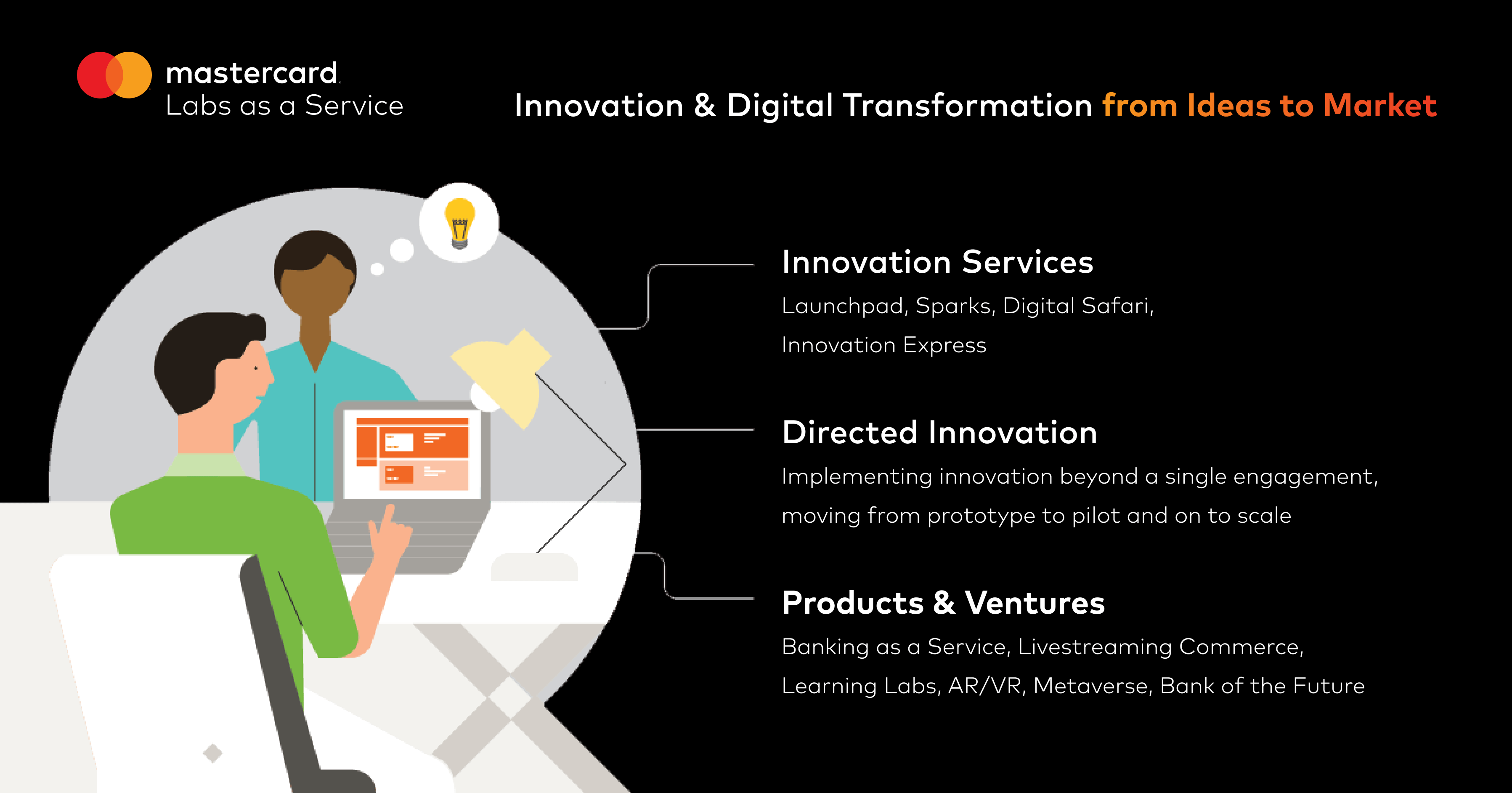 mastercard.
Labs as a Service

Innovation & Digital Transformation from Ideas to Market

Innovation Services
Launchpad, Sparks, Digital Safari, Innovation Express

Directed Innovation
Implementing innovation beyond a single engagement, moving from prototype to pilot and on to scale

Products & Ventures
Banking as a Service, Livestreaming Commerce, Learning Labs, AR/VR, Metaverse, Bank of the Future